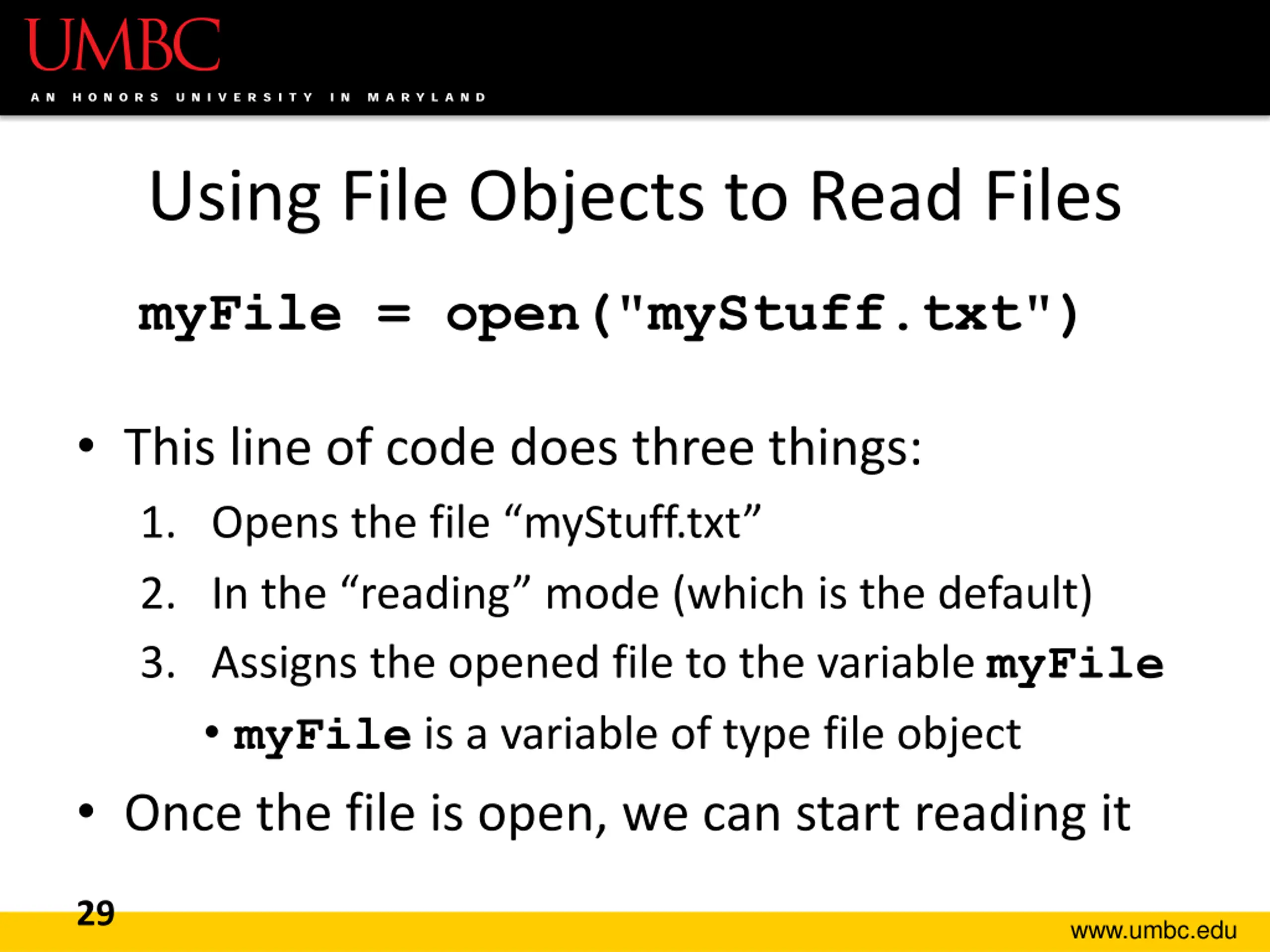 UMBC
AN HONORS UNIVERSITY IN MARYLAND

Using File Objects to Read Files

myFile = open("myStuff.txt")

• This line of code does three things:
1. Opens the file “myStuff.txt”
2. In the “reading” mode (which is the default)
3. Assigns the opened file to the variable myFile
• myFile is a variable of type file object
• Once the file is open, we can start reading it

29

www.umbc.edu